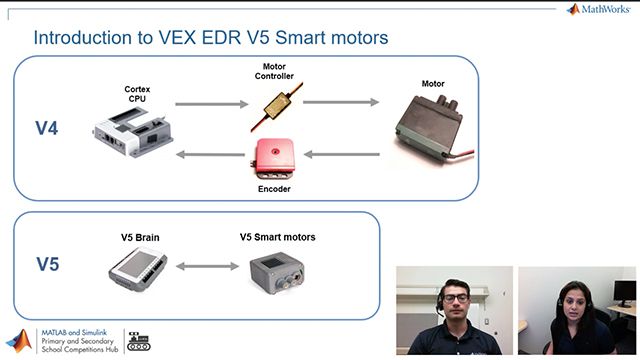 MathWorks

Introduction to VEX EDR V5 Smart motors

V4

Cortex CPU

Motor Controller

Motor

Encoder

V5

V5 Brain

V5 Smart motors

MATLAB and Simulink Primary and Secondary School Competitions Hub